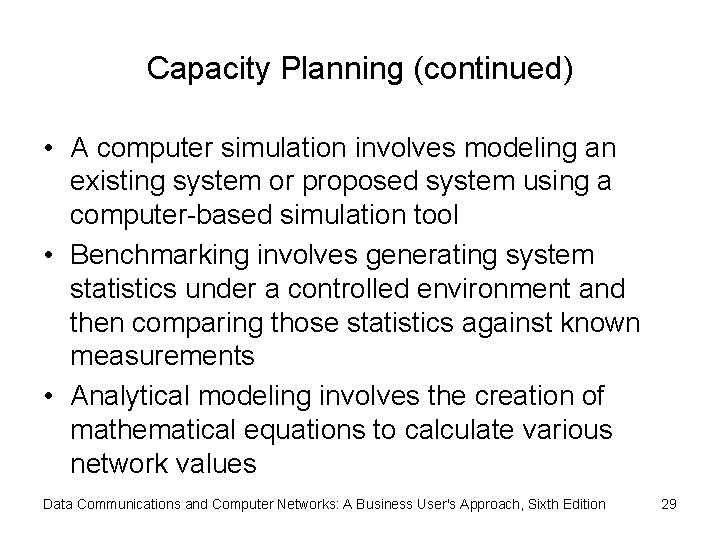 Capacity Planning (continued)

• A computer simulation involves modeling an existing system or proposed system using a computer-based simulation tool
• Benchmarking involves generating system statistics under a controlled environment and then comparing those statistics against known measurements
• Analytical modeling involves the creation of mathematical equations to calculate various network values

Data Communications and Computer Networks: A Business User's Approach, Sixth Edition 29